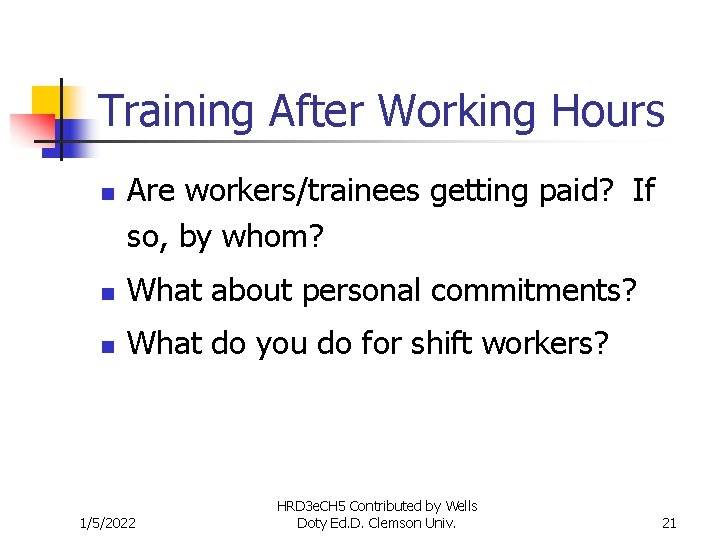 Training After Working Hours

- Are workers/trainees getting paid? If so, by whom?
- What about personal commitments?
- What do you do for shift workers?

1/5/2022

HRD3eCH5 Contributed by Wells Doty Ed.D. Clemson Univ.

21